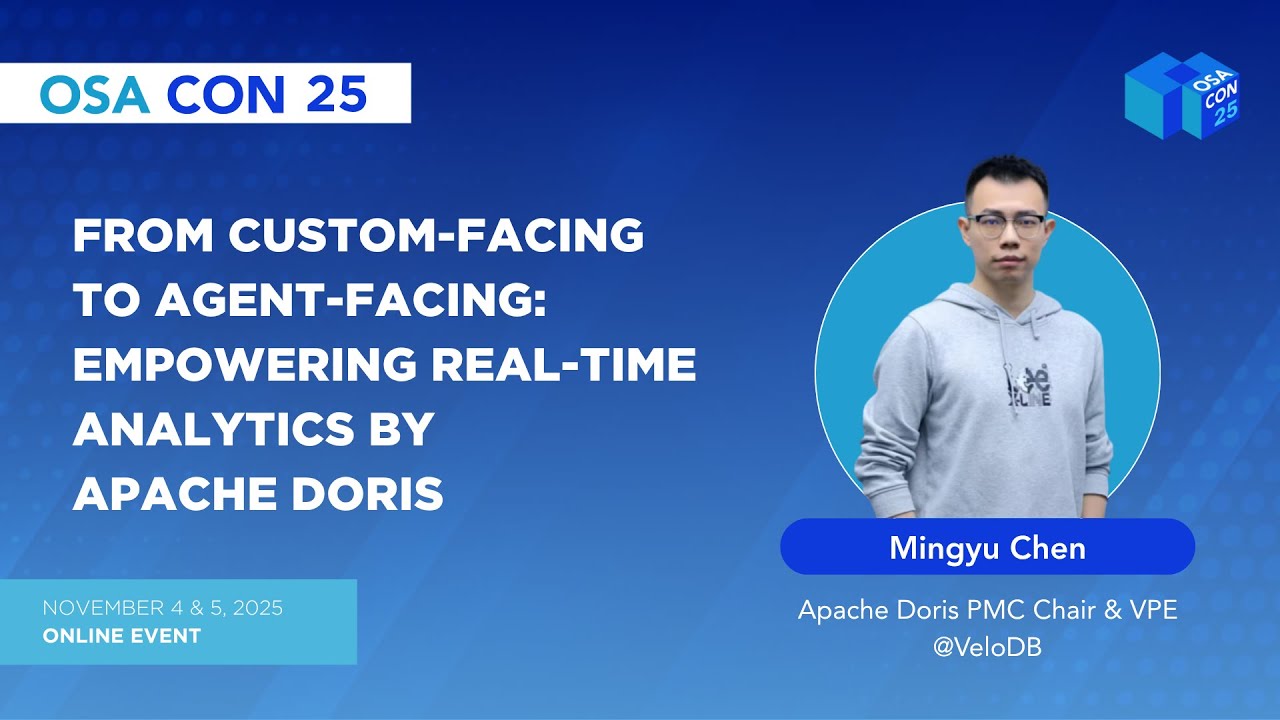 OSA CON 25

OSA CON 25

FROM CUSTOM-FACING TO AGENT-FACING: EMPOWERING REAL-TIME ANALYTICS BY APACHE DORIS

Mingyu Chen

Apache Doris PMC Chair & VPE
@VeloDB

NOVEMBER 4 & 5, 2025
ONLINE EVENT